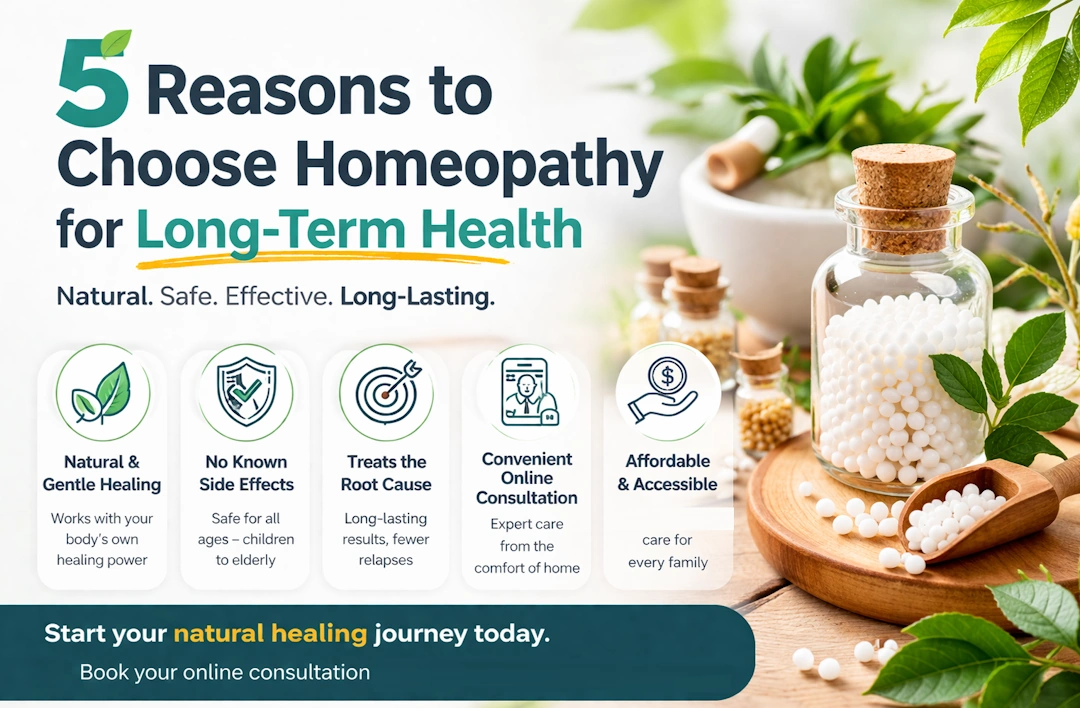 5 Reasons to Choose Homeopathy for Long-Term Health

Natural. Safe. Effective. Long-Lasting.

Natural & Gentle Healing
Works with your body's own healing power

No Known Side Effects
Safe for all ages – children to elderly

Treats the Root Cause
Long-lasting results, fewer relapses

Convenient Online Consultation
Expert care from the comfort of home

Affordable & Accessible
care for every family

Start your natural healing journey today.
Book your online consultation